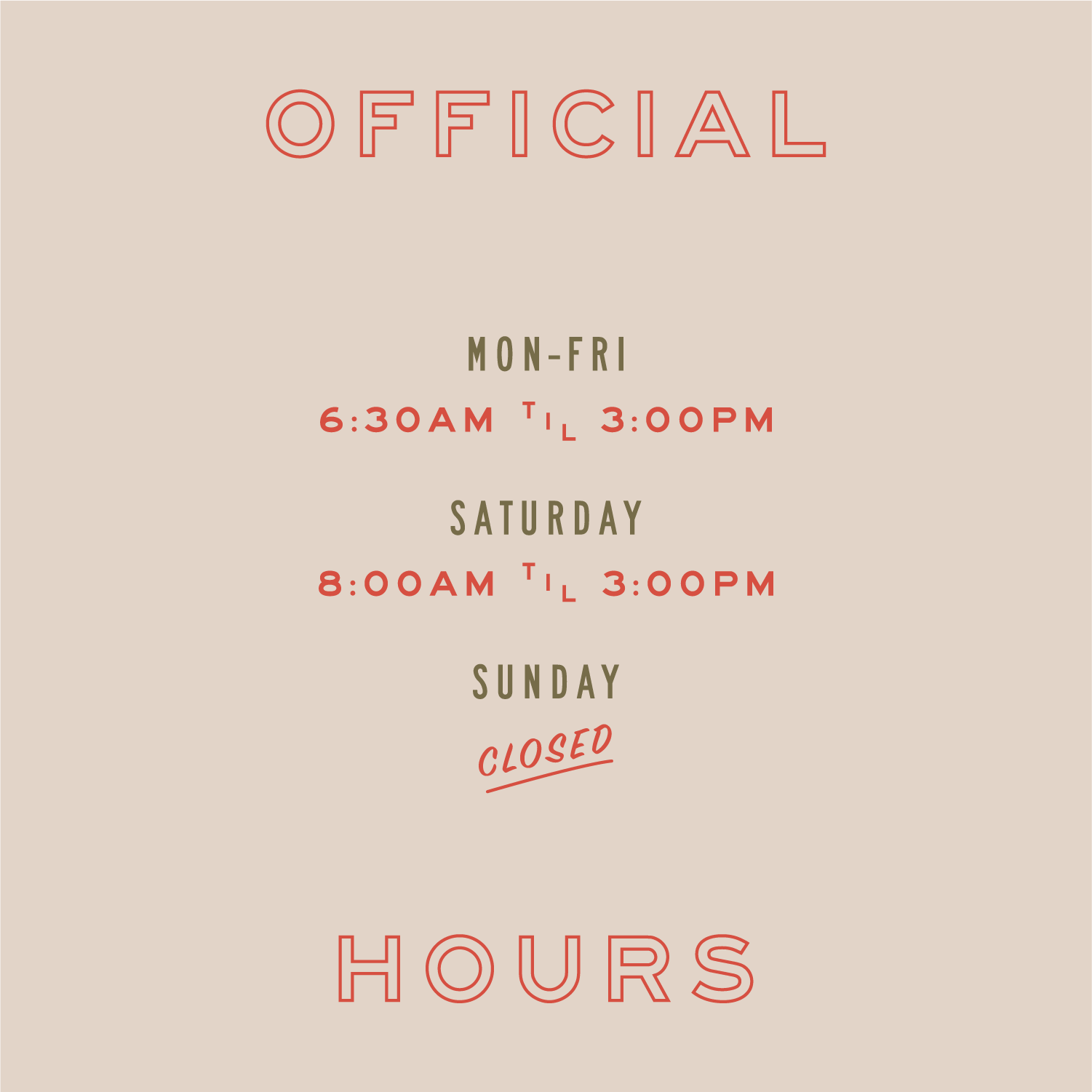 OFFICIAL

MON-FRI
6:30AM TIL 3:00PM

SATURDAY
8:00AM TIL 3:00PM

SUNDAY
CLOSED

HOURS